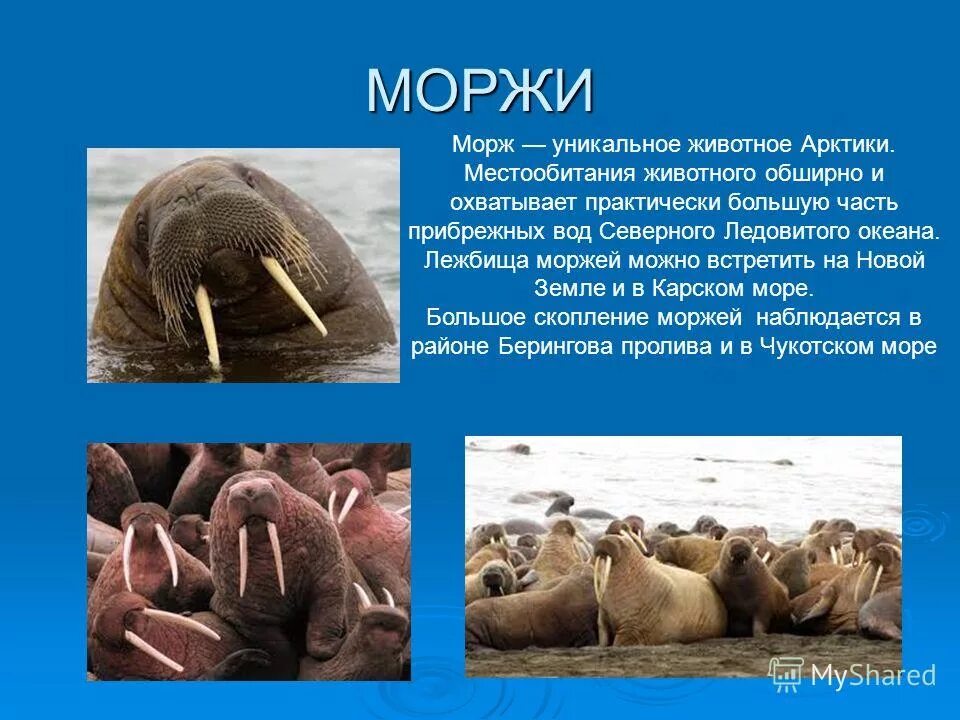 МОРЖИ

Морж — уникальное животное Арктики. Местообитания животного обширно и охватывает практически большую часть прибрежных вод Северного Ледовитого океана. Лежбища моржей можно встретить на Новой Земле и в Карском море.
Большое скопление моржей наблюдается в районе Берингова пролива и в Чукотском море

MyShared